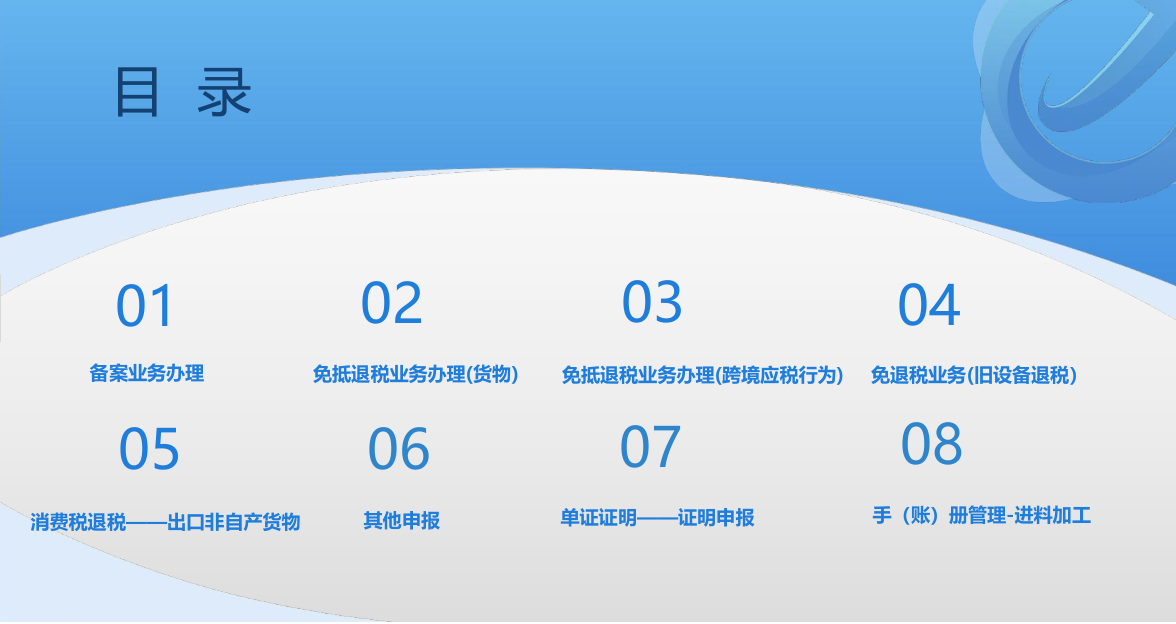 目 录

01

备案业务办理

02

免抵退税业务办理(货物)

03

免抵退税业务办理(跨境应税行为)

04

免退税业务(旧设备退税)

05

消费税退税——出口非自产货物

06

其他申报

07

单证证明——证明申报

08

手（账）册管理-进料加工